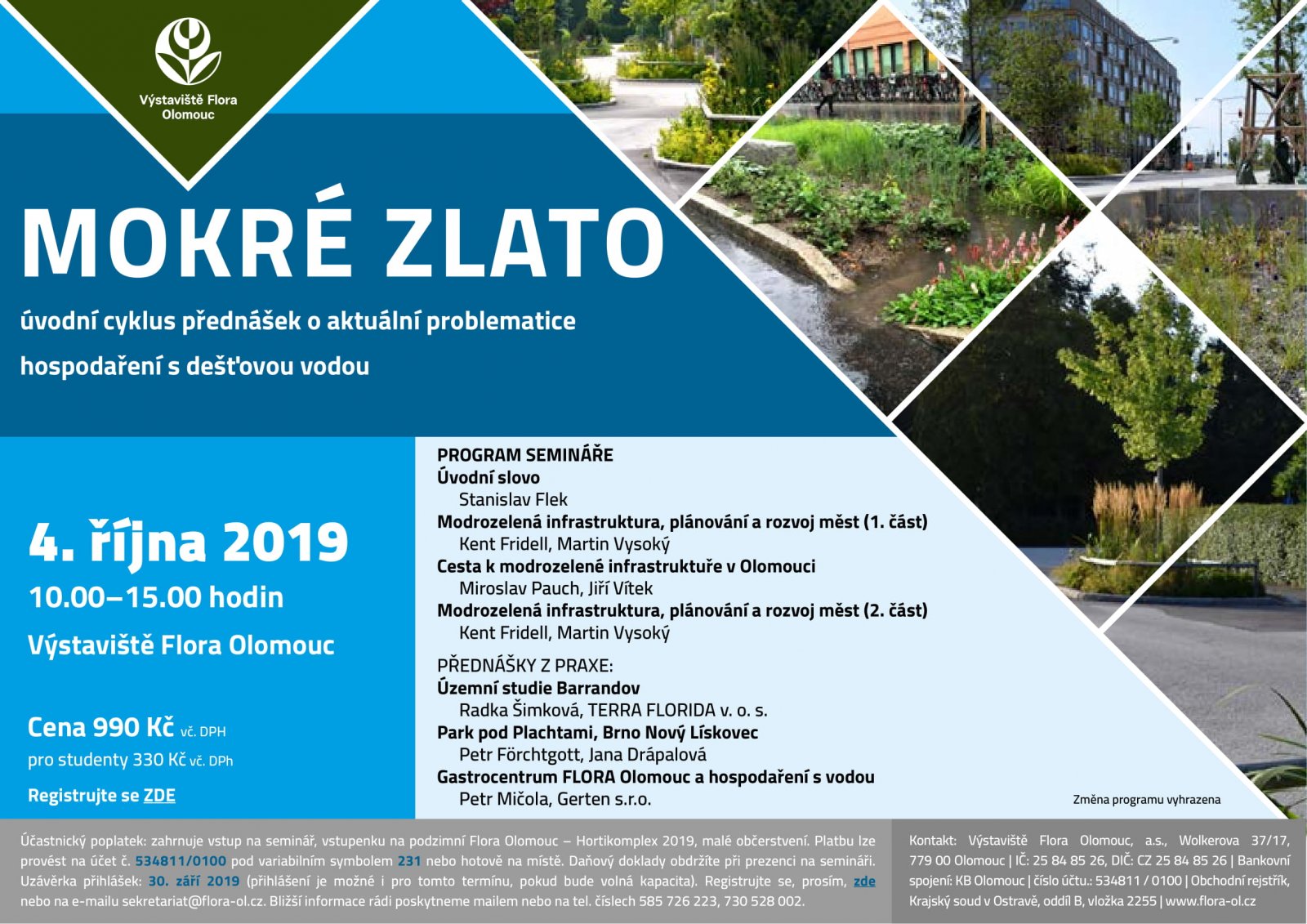 Výstaviště Flora Olomouc

MOKRÉ ZLATO

úvodní cyklus přednášek o aktuální problematice hospodaření s dešťovou vodou

4. října 2019
10.00–15.00 hodin
Výstaviště Flora Olomouc

Cena 990 Kč vč. DPH
pro studenty 330 Kč vč. DPh

Registrujte se ZDE

PROGRAM SEMINÁŘE
Úvodní slovo
Stanislav Flek
Modrozelená infrastruktura, plánování a rozvoj měst (1. část)
Kent Fridell, Martin Vysoký
Cesta k modrozelené infrastruktuře v Olomouci
Miroslav Pauch, Jiří Vítek
Modrozelená infrastruktura, plánování a rozvoj měst (2. část)
Kent Fridell, Martin Vysoký

PŘEDNÁŠKY Z PRAXE:
Územní studie Barrandov
Radka Šimková, TERRA FLORIDA v. o. s.
Park pod Plachtami, Brno Nový Lískovec
Petr Förchtgott, Jana Drápalová
Gastrocentrum FLORA Olomouc a hospodaření s vodou
Petr Mičola, Gerten s.r.o.

Změna programu vyhrazena

Účastnický poplatek: zahrnuje vstup na seminář, vstupenku na podzimní Flora Olomouc – Hortikomplex 2019, malé občerstvení. Platbu lze provést na účet č. 534811/0100 pod variabilním symbolem 231 nebo hotově na místě. Daňový doklady obdržíte při prezenci na semináři. Uzávěrka přihlášek: 30. září 2019 (přihlášení je možné i pro tomto termínu, pokud bude volná kapacita). Registrujte se, prosím, zde nebo na e-mailu sekretariat@flora-ol.cz. Bližší informace rádi poskytneme mailem nebo na tel. číslech 585 726 223, 730 528 002.

Kontakt: Výstaviště Flora Olomouc, a.s., Wolkerova 37/17, 779 00 Olomouc | IČ: 25 84 85 26, DIČ: CZ 25 84 85 26 | Bankovní spojení: KB Olomouc | číslo účtu.: 534811 / 0100 | Obchodní rejstřík, Krajský soud v Ostravě, oddíl B, vložka 2255 | www.flora-ol.cz